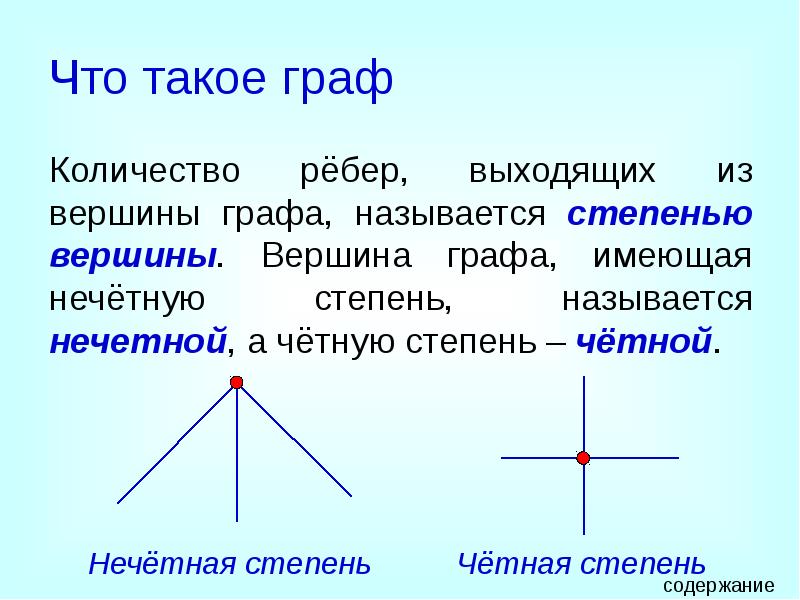 Что такое граф

Количество рёбер, выходящих из вершины графа, называется степенью вершины. Вершина графа, имеющая нечётную степень, называется нечетной, а чётную степень – чётной.

Нечётная степень

Чётная степень

содержание